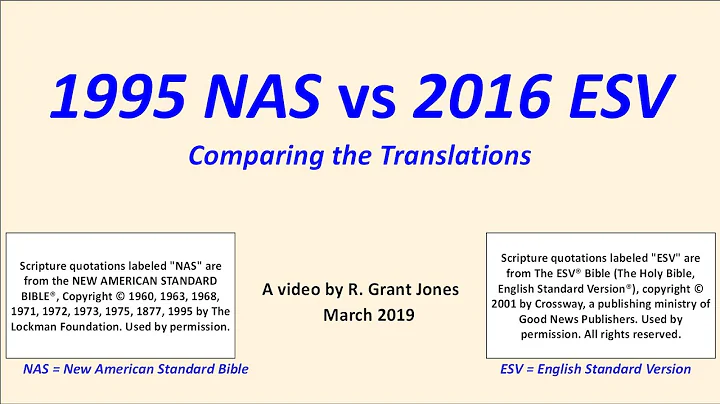 1995 NAS vs 2016 ESV

Comparing the Translations

Scripture quotations labeled "NAS" are from the NEW AMERICAN STANDARD BIBLE®, Copyright © 1960, 1963, 1968, 1971, 1972, 1973, 1975, 1877, 1995 by The Lockman Foundation. Used by permission.

NAS = New American Standard Bible

A video by R. Grant Jones
March 2019

Scripture quotations labeled "ESV" are from The ESV® Bible (The Holy Bible, English Standard Version®), copyright © 2001 by Crossway, a publishing ministry of Good News Publishers. Used by permission. All rights reserved.

ESV = English Standard Version